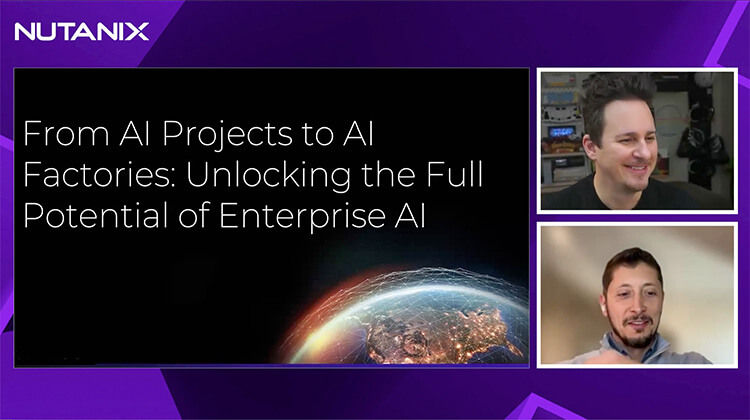 NUTANIX

From AI Projects to AI Factories: Unlocking the Full Potential of Enterprise AI